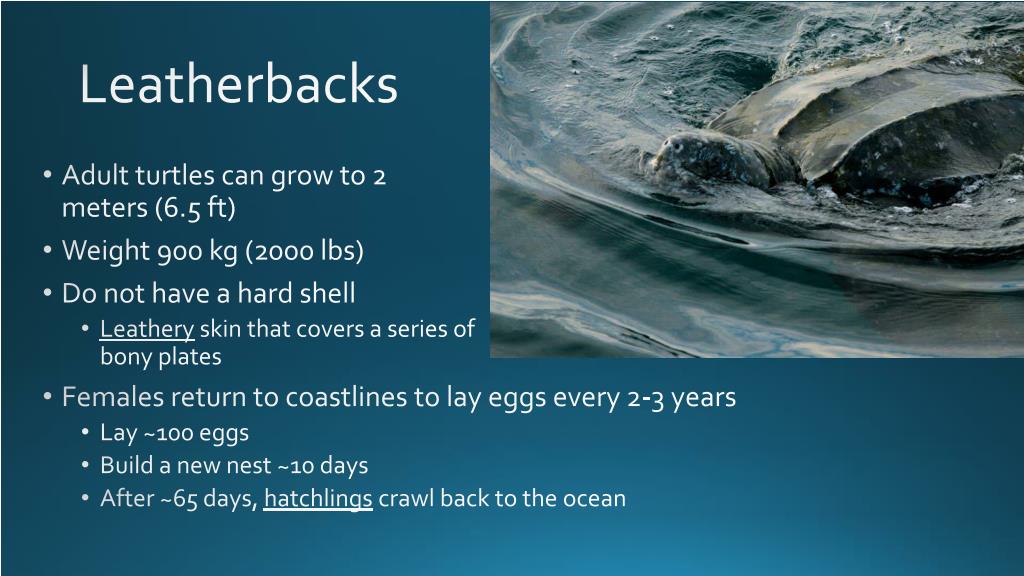 Leatherbacks

• Adult turtles can grow to 2 meters (6.5 ft)
• Weight 900 kg (2000 lbs)
• Do not have a hard shell
  • Leathery skin that covers a series of bony plates
• Females return to coastlines to lay eggs every 2-3 years
  • Lay ~100 eggs
  • Build a new nest ~10 days
  • After ~65 days, hatchlings crawl back to the ocean